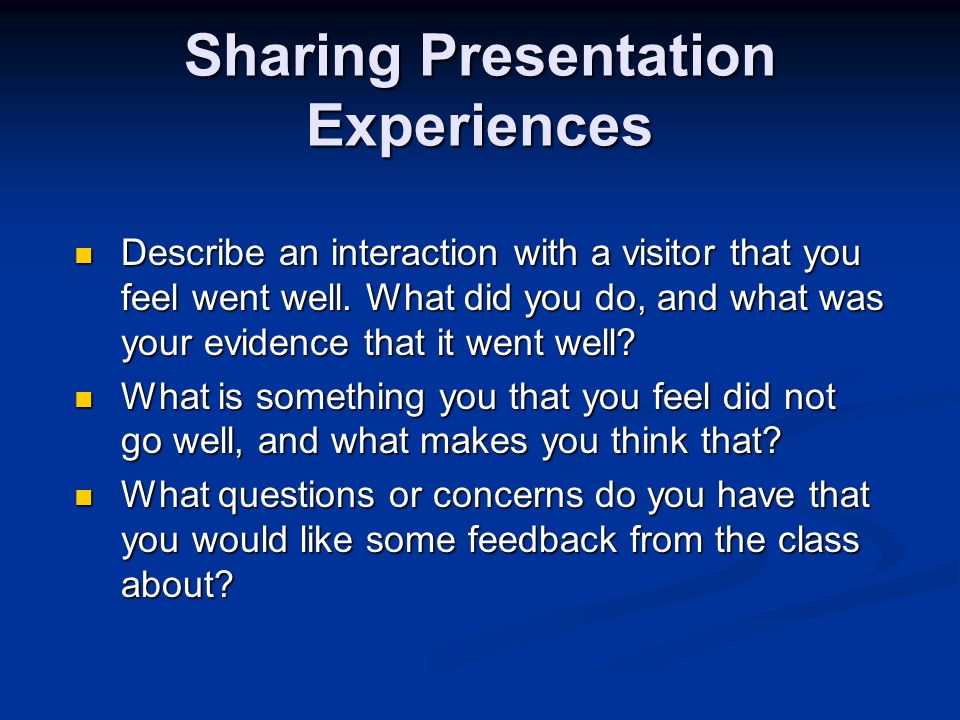 Sharing Presentation Experiences

- Describe an interaction with a visitor that you feel went well. What did you do, and what was your evidence that it went well?
- What is something you that you feel did not go well, and what makes you think that?
- What questions or concerns do you have that you would like some feedback from the class about?